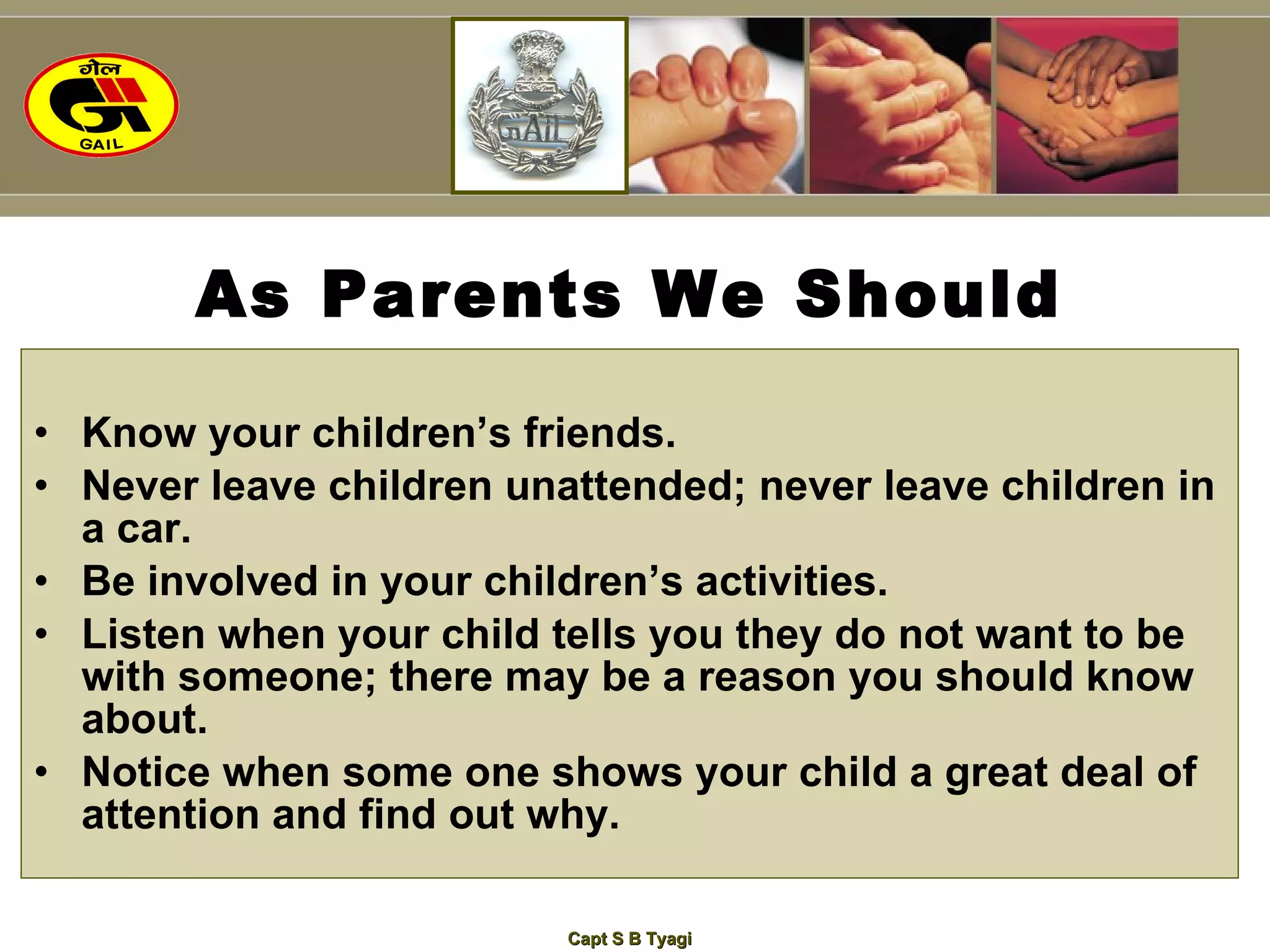 गेल
GAIL

GAIL

As Parents We Should

• Know your children’s friends.
• Never leave children unattended; never leave children in a car.
• Be involved in your children’s activities.
• Listen when your child tells you they do not want to be with someone; there may be a reason you should know about.
• Notice when some one shows your child a great deal of attention and find out why.

Capt S B Tyagi